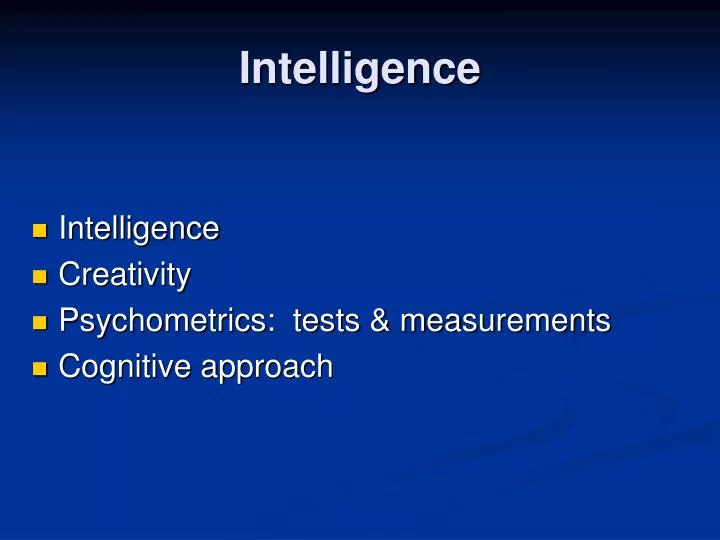 Intelligence

- Intelligence
- Creativity
- Psychometrics:  tests & measurements
- Cognitive approach